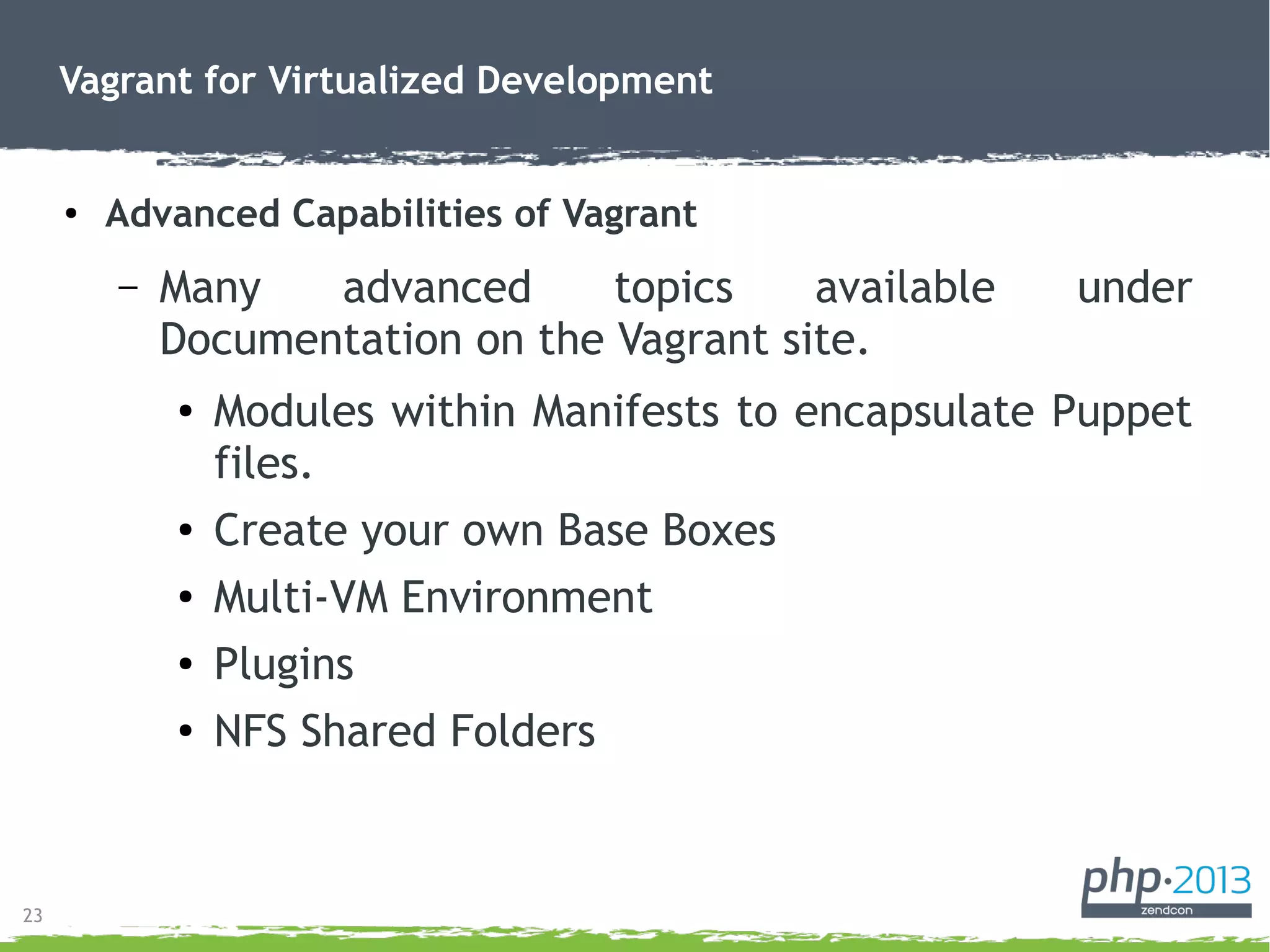 Vagrant for Virtualized Development

• Advanced Capabilities of Vagrant

– Many advanced topics available under Documentation on the Vagrant site.

• Modules within Manifests to encapsulate Puppet files.

• Create your own Base Boxes

• Multi-VM Environment

• Plugins

• NFS Shared Folders

23

php·2013 zendcon